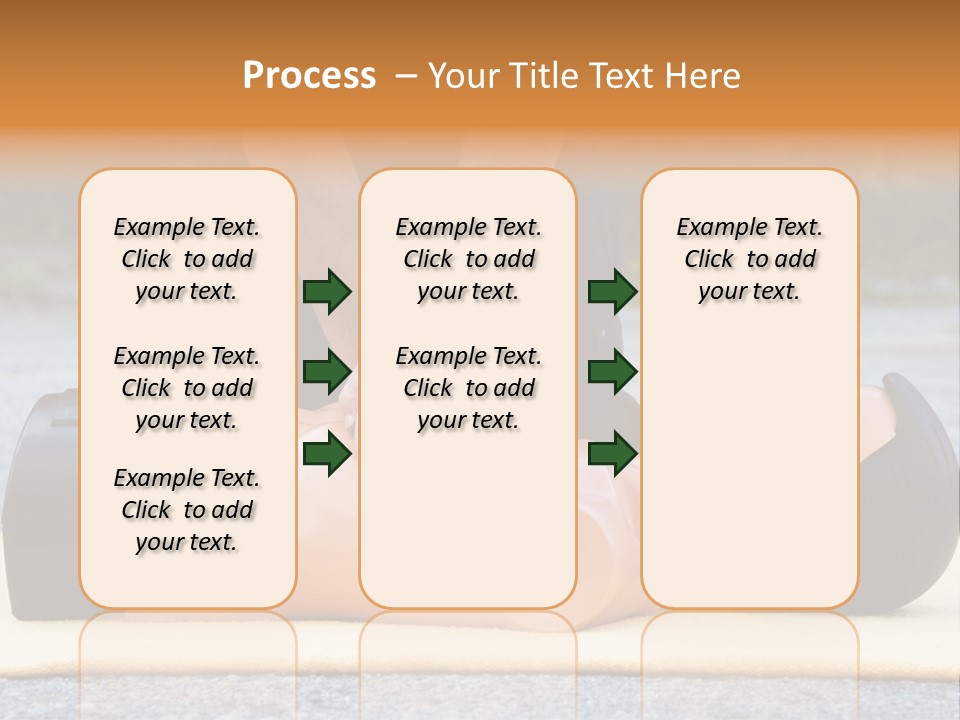 Process – Your Title Text Here

Example Text. Click to add your text.

Example Text. Click to add your text.

Example Text. Click to add your text.

Example Text. Click to add your text.

Example Text. Click to add your text.

Example Text. Click to add your text.